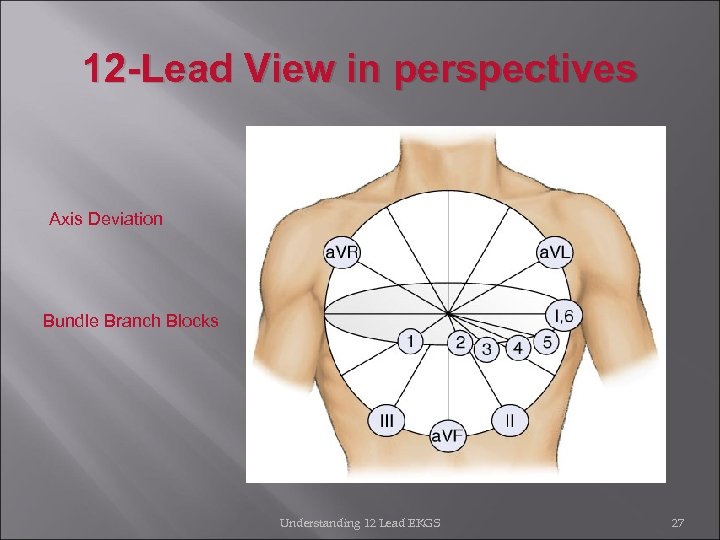 12-Lead View in perspectives

Axis Deviation

Bundle Branch Blocks

aVR

aVL

I,6

1

2

3

4

5

III

aVF

II

Understanding 12 Lead EKGS

27